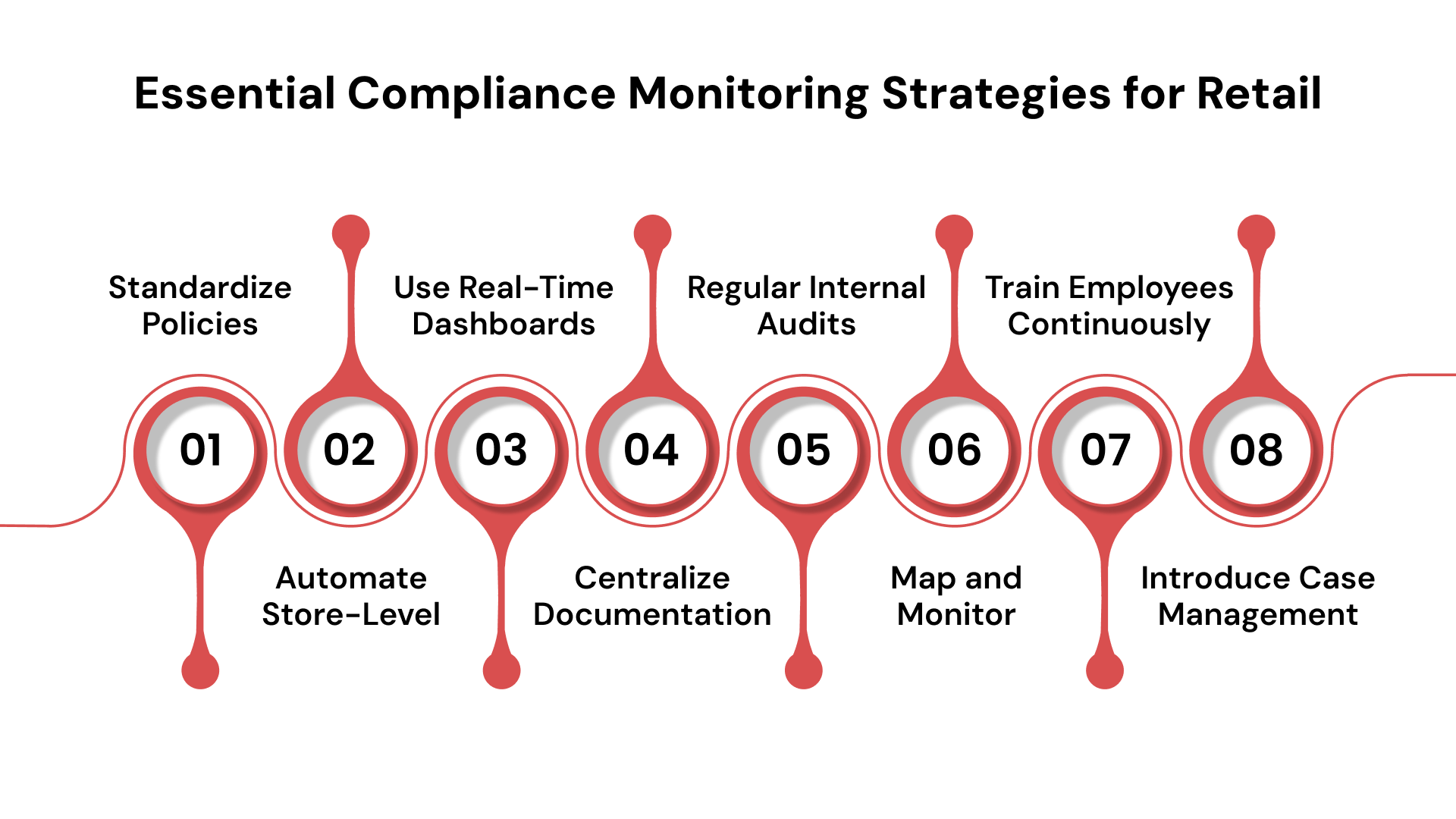 Essential Compliance Monitoring Strategies for Retail

01
Standardize Policies

02
Automate Store-Level

03
Use Real-Time Dashboards

04
Centralize Documentation

05
Regular Internal Audits

06
Map and Monitor

07
Train Employees Continuously

08
Introduce Case Management